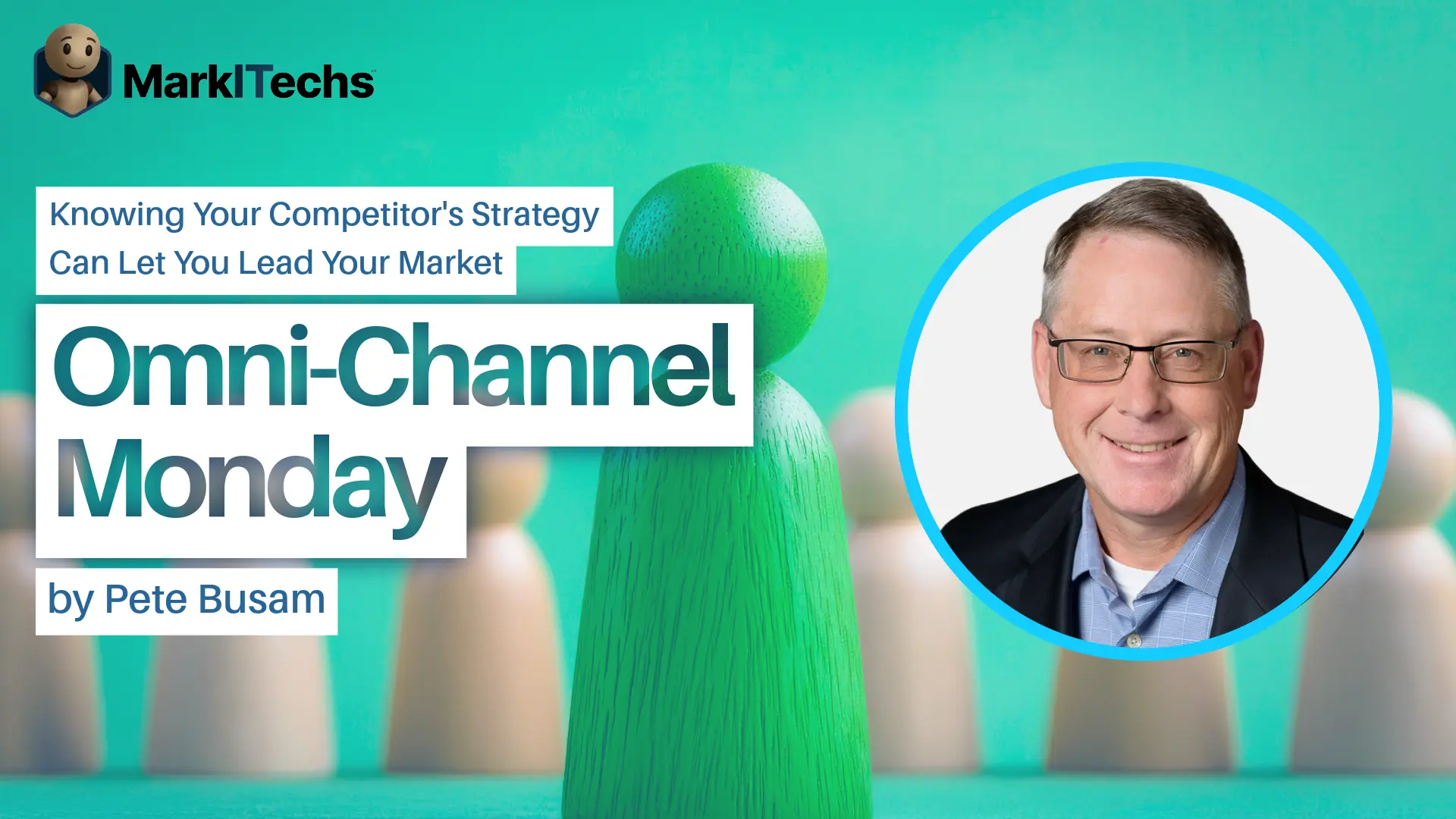 MarkITechs

Knowing Your Competitor's Strategy Can Let You Lead Your Market

Omni-Channel Monday

by Pete Busam